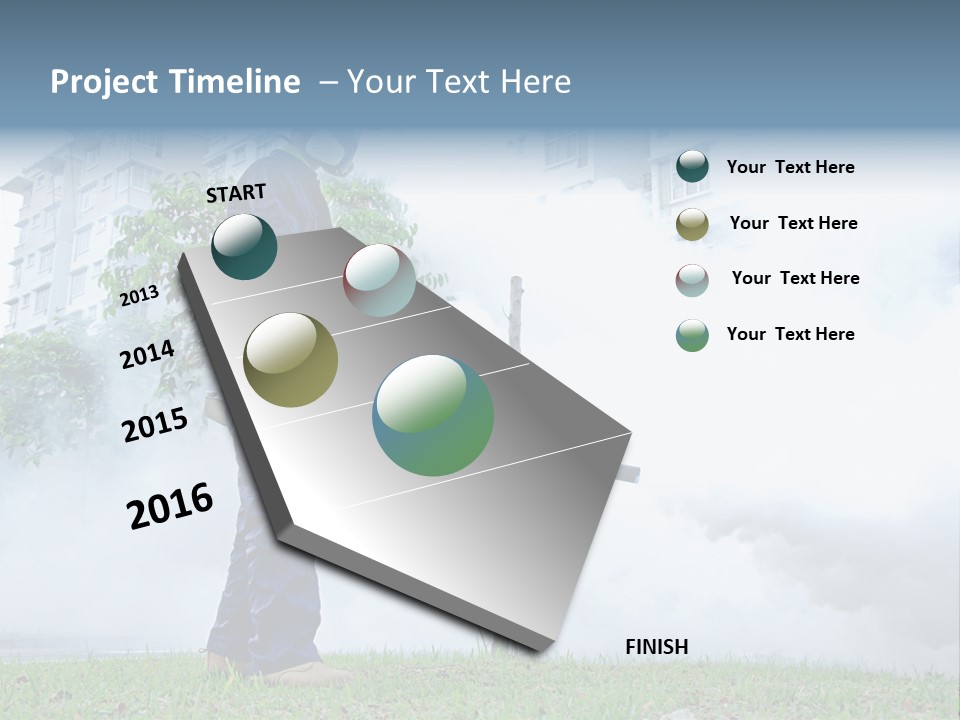 Project Timeline – Your Text Here

START

2013

2014

2015

2016

FINISH

Your Text Here

Your Text Here

Your Text Here

Your Text Here